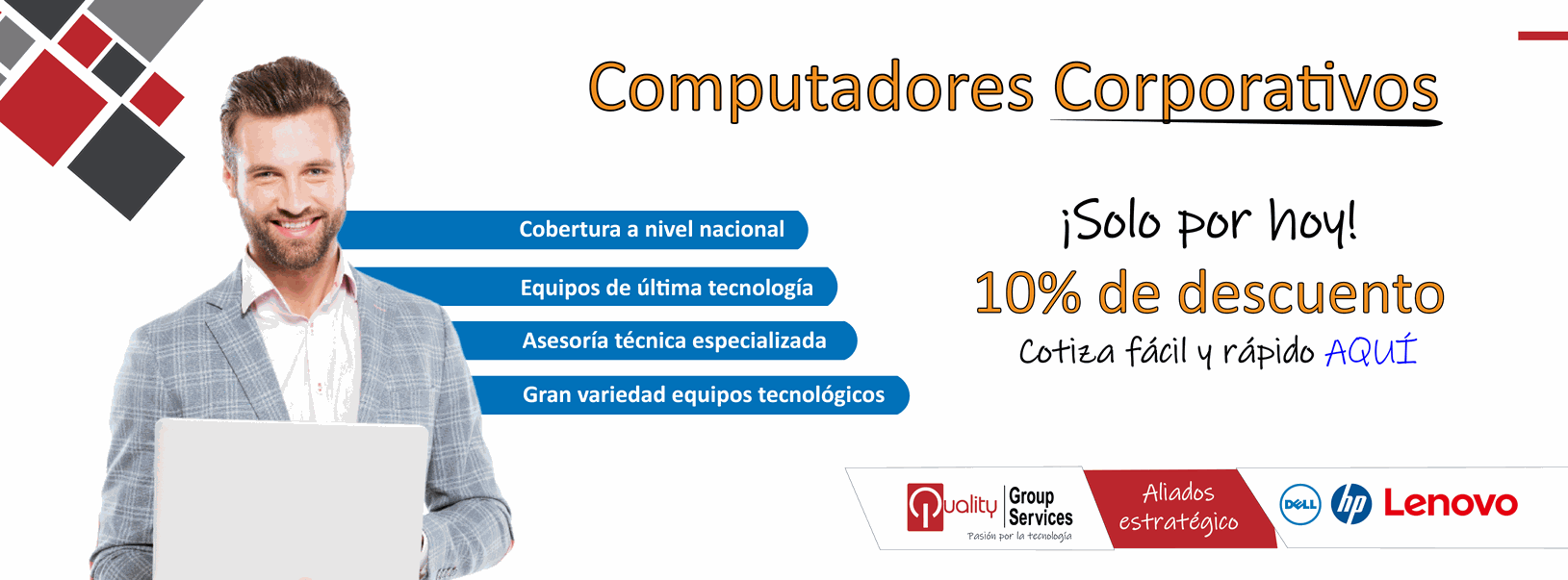 Computadores Corporativos

Cobertura a nivel nacional

Equipos de última tecnología

Asesoría técnica especializada

Gran variedad equipos tecnológicos

¡Solo por hoy!

10% de descuento

Cotiza fácil y rápido AQUÍ

Quality Group Services
Pasión por la tecnología

Aliados estratégico

DELL hp Lenovo